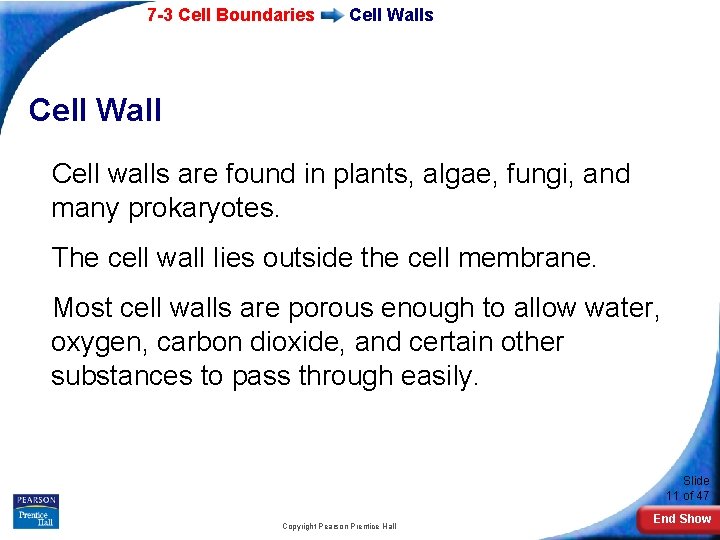 7-3 Cell Boundaries Cell Walls

Cell Wall

Cell walls are found in plants, algae, fungi, and many prokaryotes.

The cell wall lies outside the cell membrane.

Most cell walls are porous enough to allow water, oxygen, carbon dioxide, and certain other substances to pass through easily.

PEARSON
Prentice Hall

Copyright Pearson Prentice Hall

Slide
11 of 47

End Show